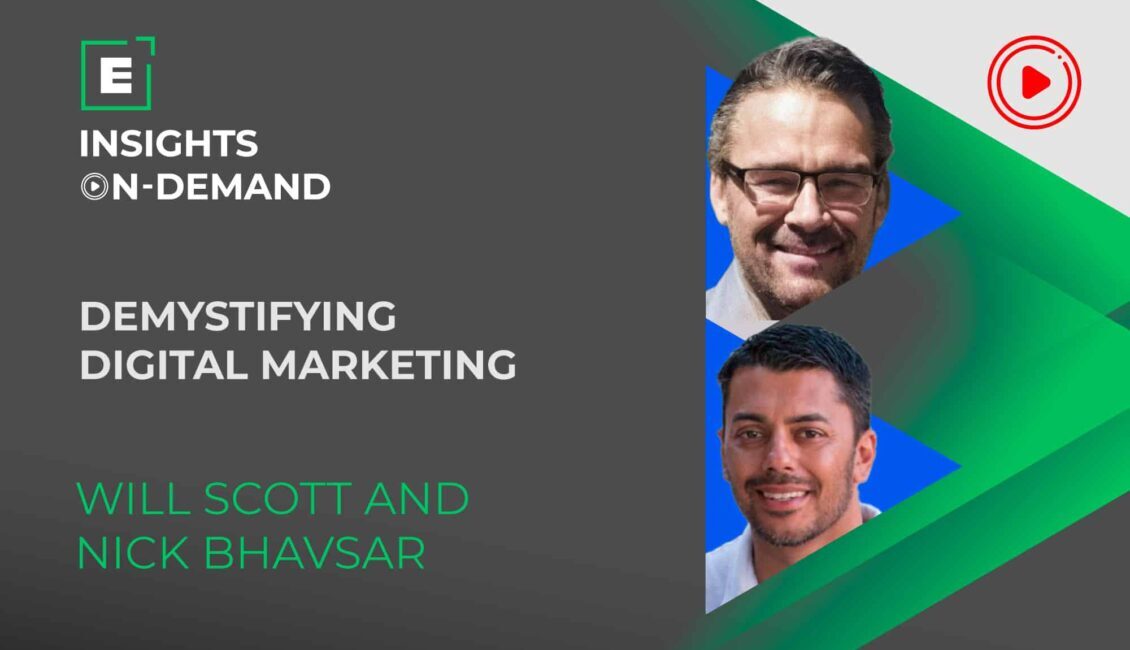 E

INSIGHTS
ON-DEMAND

DEMYSTIFYING DIGITAL MARKETING

WILL SCOTT AND NICK BHAVSAR